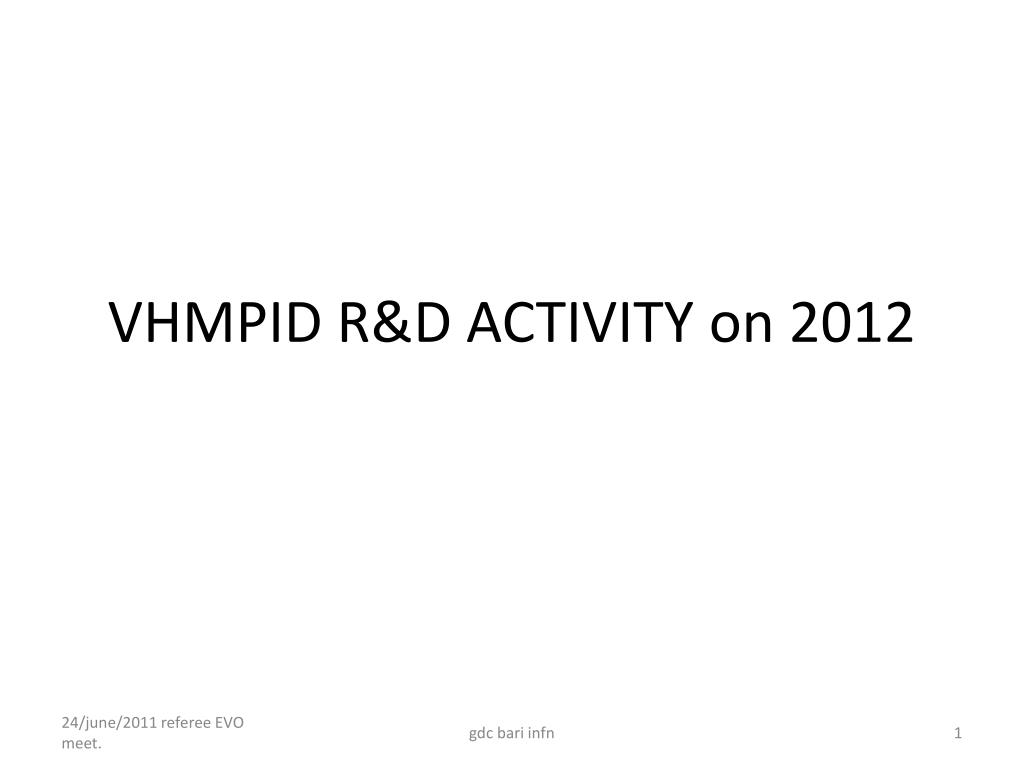 VHMPID R&D ACTIVITY on 2012

24/june/2011 referee EVO meet.

gdc bari infn

1